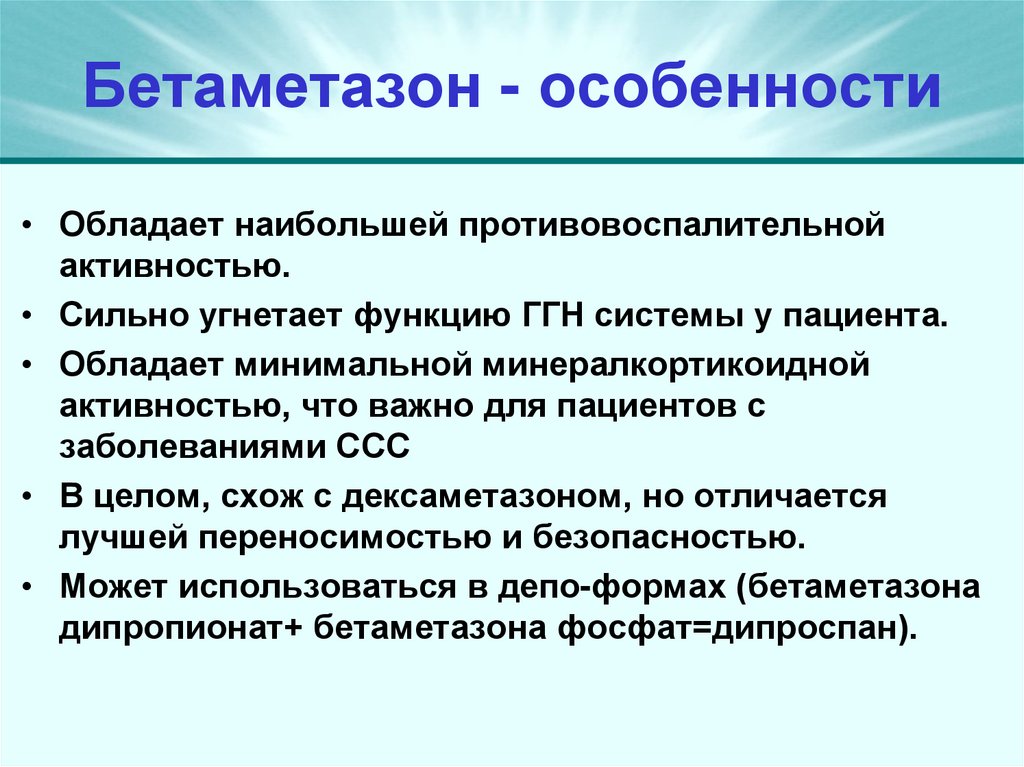 Бетаметазон - особенности

• Обладает наибольшей противовоспалительной активностью.
• Сильно угнетает функцию ГГН системы у пациента.
• Обладает минимальной минералкортикоидной активностью, что важно для пациентов с заболеваниями ССС
• В целом, схож с дексаметазоном, но отличается лучшей переносимостью и безопасностью.
• Может использоваться в депо-формах (бетаметазона дипропионат+ бетаметазона фосфат=дипроспан).